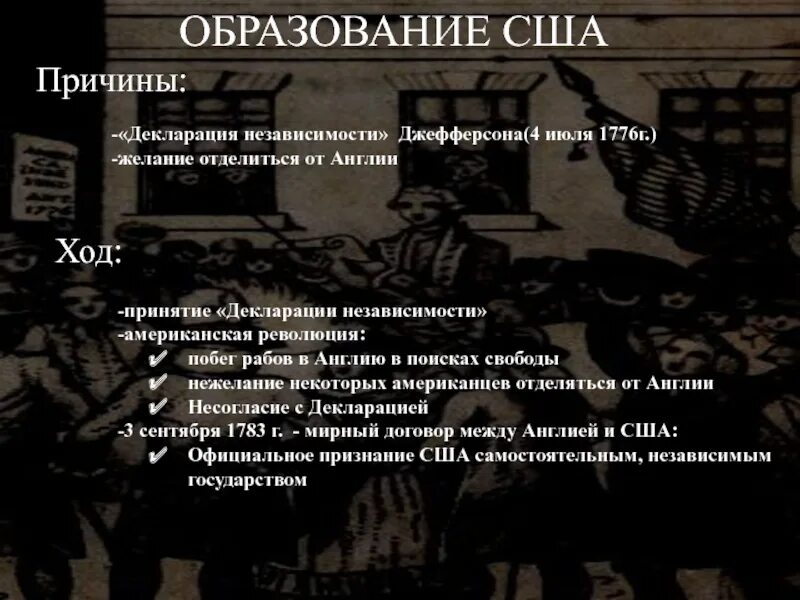 ОБРАЗОВАНИЕ США

Причины:

-«Декларация независимости» Джефферсона(4 июля 1776г.)
-желание отделиться от Англии

Ход:

-принятие «Декларации независимости»
-американская революция:
✔ побег рабов в Англию в поисках свободы
✔ нежелание некоторых американцев отделяться от Англии
✔ Несогласие с Декларацией
-3 сентября 1783 г. - мирный договор между Англией и США:
✔ Официальное признание США самостоятельным, независимым государством